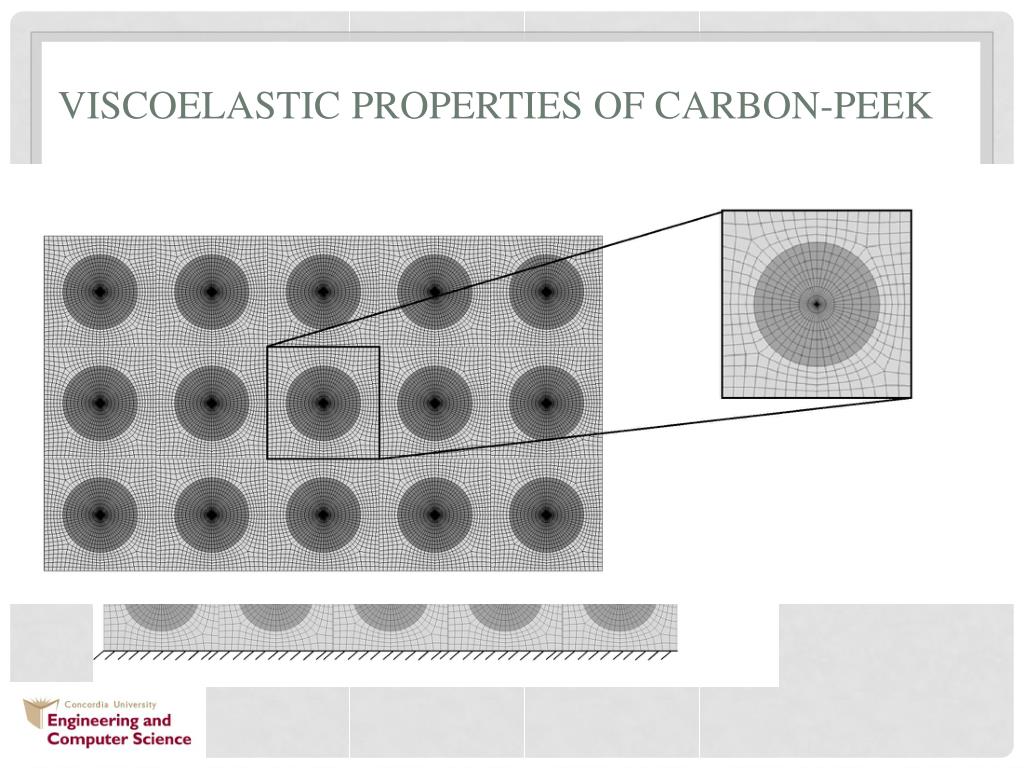 VISCOELASTIC PROPERTIES OF CARBON-PEEK

Concordia University
Engineering and
Computer Science